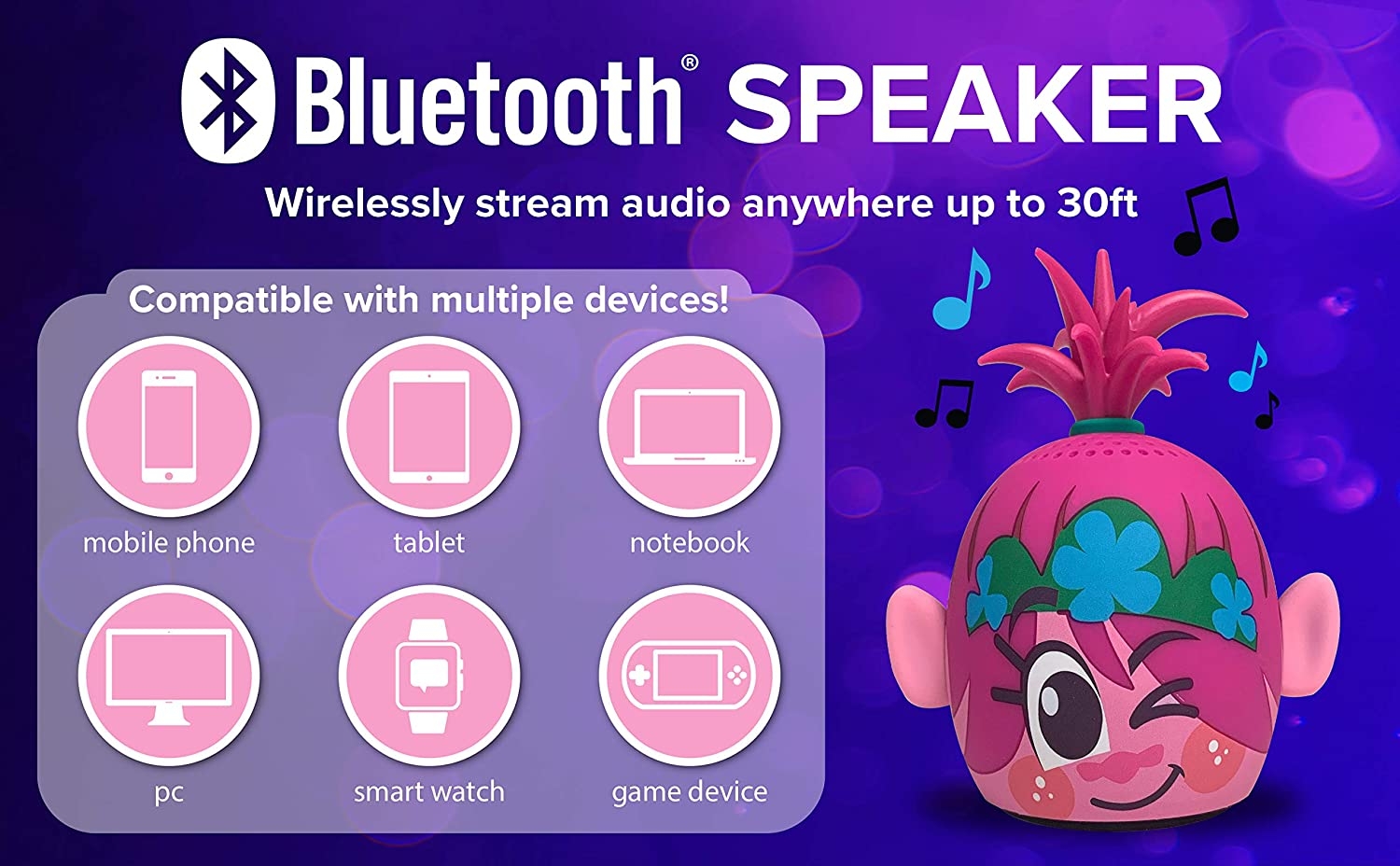 Bluetooth® SPEAKER

Wirelessly stream audio anywhere up to 30ft

Compatible with multiple devices!

mobile phone

tablet

notebook

pc

smart watch

game device